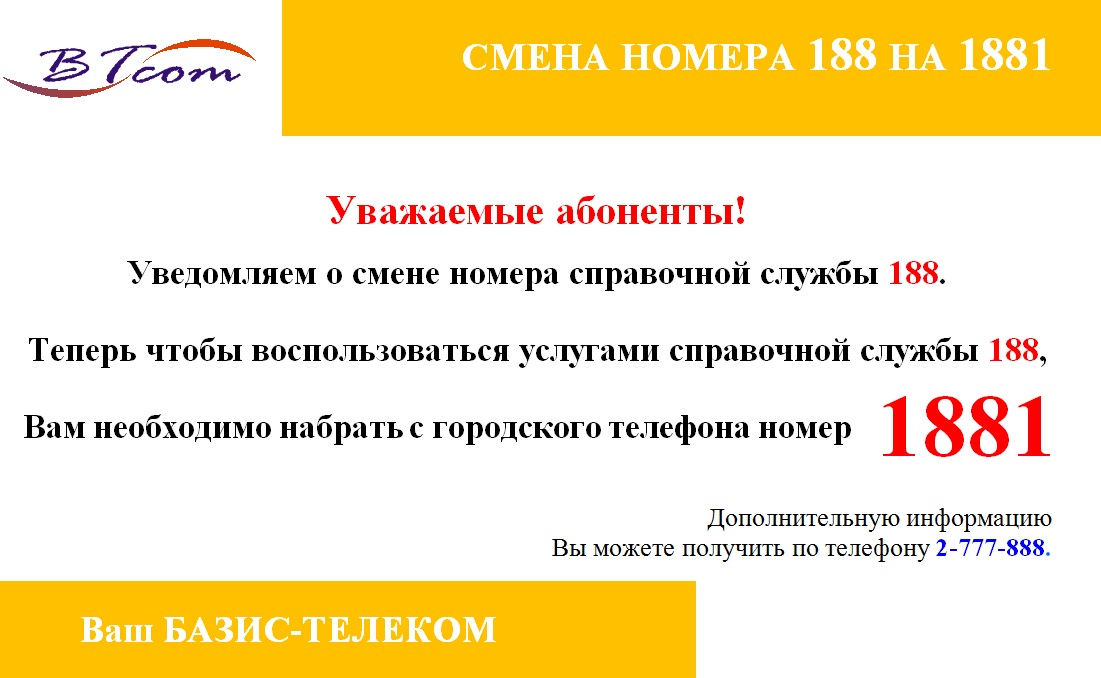 BTcom

СМЕНА НОМЕРА 188 НА 1881

Уважаемые абоненты!

Уведомляем о смене номера справочной службы 188.

Теперь чтобы воспользоваться услугами справочной службы 188,

Вам необходимо набрать с городского телефона номер 1881

Дополнительную информацию
Вы можете получить по телефону 2-777-888.

Ваш БАЗИС-ТЕЛЕКОМ